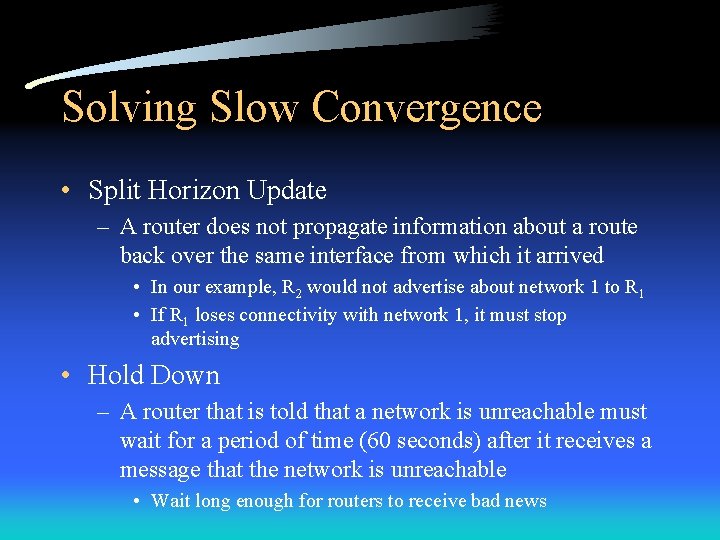 Solving Slow Convergence

• Split Horizon Update
– A router does not propagate information about a route back over the same interface from which it arrived
• In our example, $R_2$ would not advertise about network 1 to $R_1$
• If $R_1$ loses connectivity with network 1, it must stop advertising

• Hold Down
– A router that is told that a network is unreachable must wait for a period of time (60 seconds) after it receives a message that the network is unreachable
• Wait long enough for routers to receive bad news